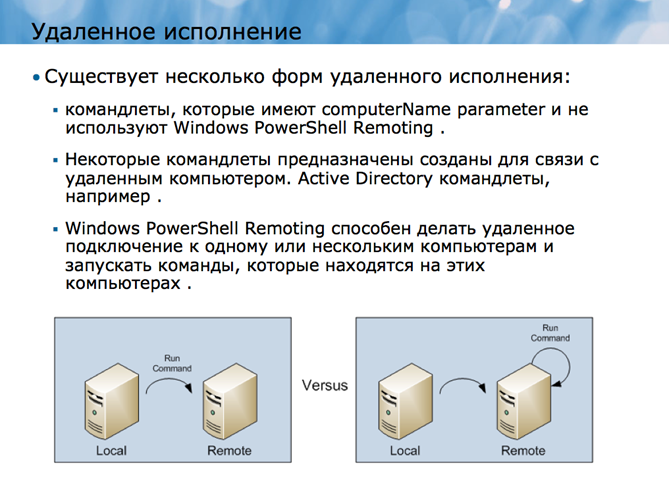 Удаленное исполнение

• Существует несколько форм удаленного исполнения:

▪ командлеты, которые имеют computerName parameter и не используют Windows PowerShell Remoting .

▪ Некоторые командлеты предназначены созданы для связи с удаленным компьютером. Active Directory командлеты, например .

▪ Windows PowerShell Remoting способен делать удаленное подключение к одному или нескольким компьютерам и запускать команды, которые находятся на этих компьютерах .

Run Command

Local

Remote

Versus

Run Command

Local

Remote